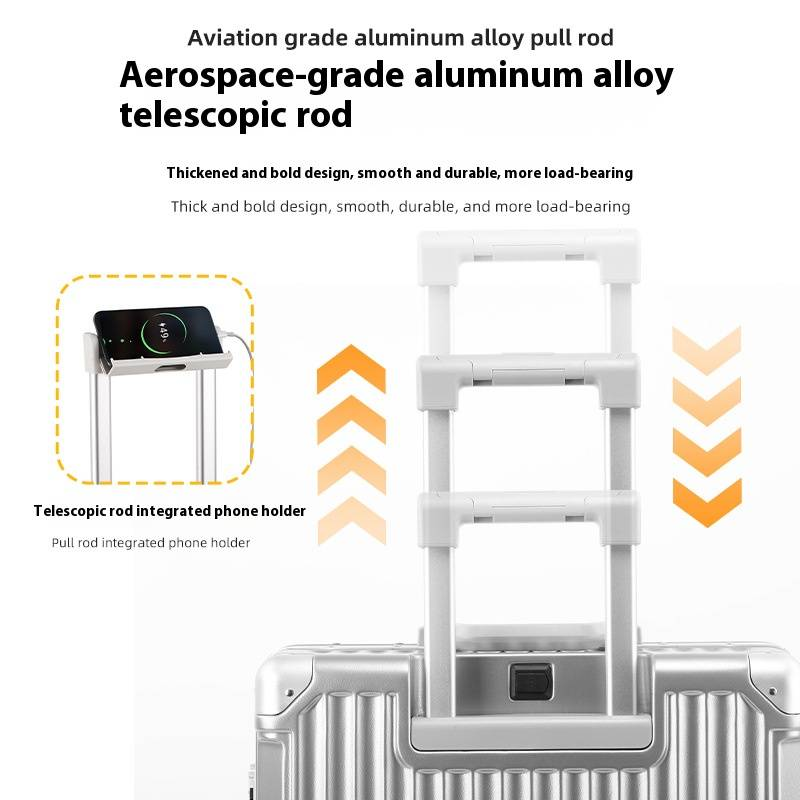 Aviation grade aluminum alloy pull rod

Aerospace-grade aluminum alloy telescopic rod

Thickened and bold design, smooth and durable, more load-bearing

Thick and bold design, smooth, durable, and more load-bearing

49%

Telescopic rod integrated phone holder

Pull rod integrated phone holder